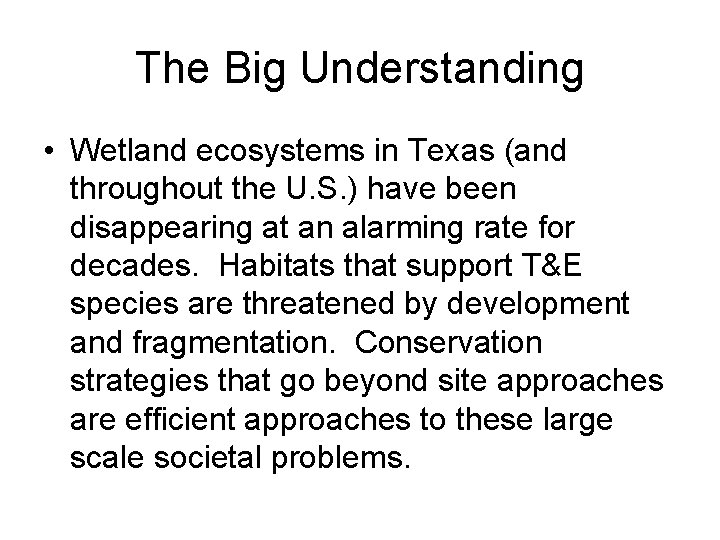 The Big Understanding

• Wetland ecosystems in Texas (and throughout the U.S.) have been disappearing at an alarming rate for decades. Habitats that support T&E species are threatened by development and fragmentation. Conservation strategies that go beyond site approaches are efficient approaches to these large scale societal problems.